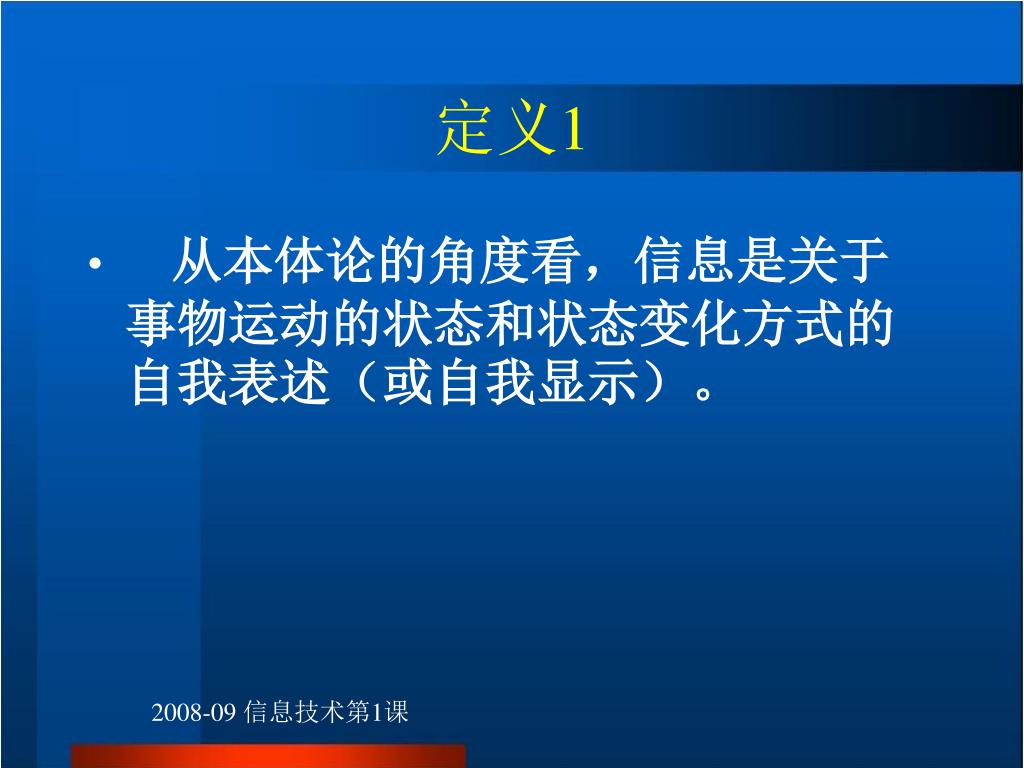 定义1

• 从本体论的角度看，信息是关于事物运动的状态和状态变化方式的自我表述（或自我显示）。

2008-09 信息技术第1课